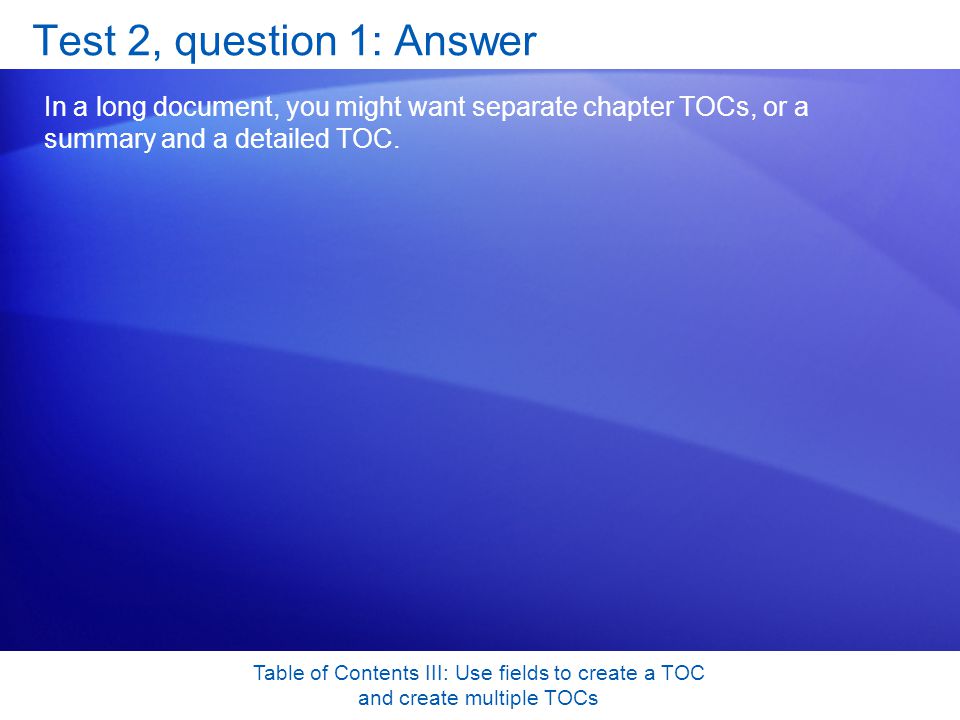 Test 2, question 1: Answer

In a long document, you might want separate chapter TOCs, or a summary and a detailed TOC.

Table of Contents III: Use fields to create a TOC and create multiple TOCs